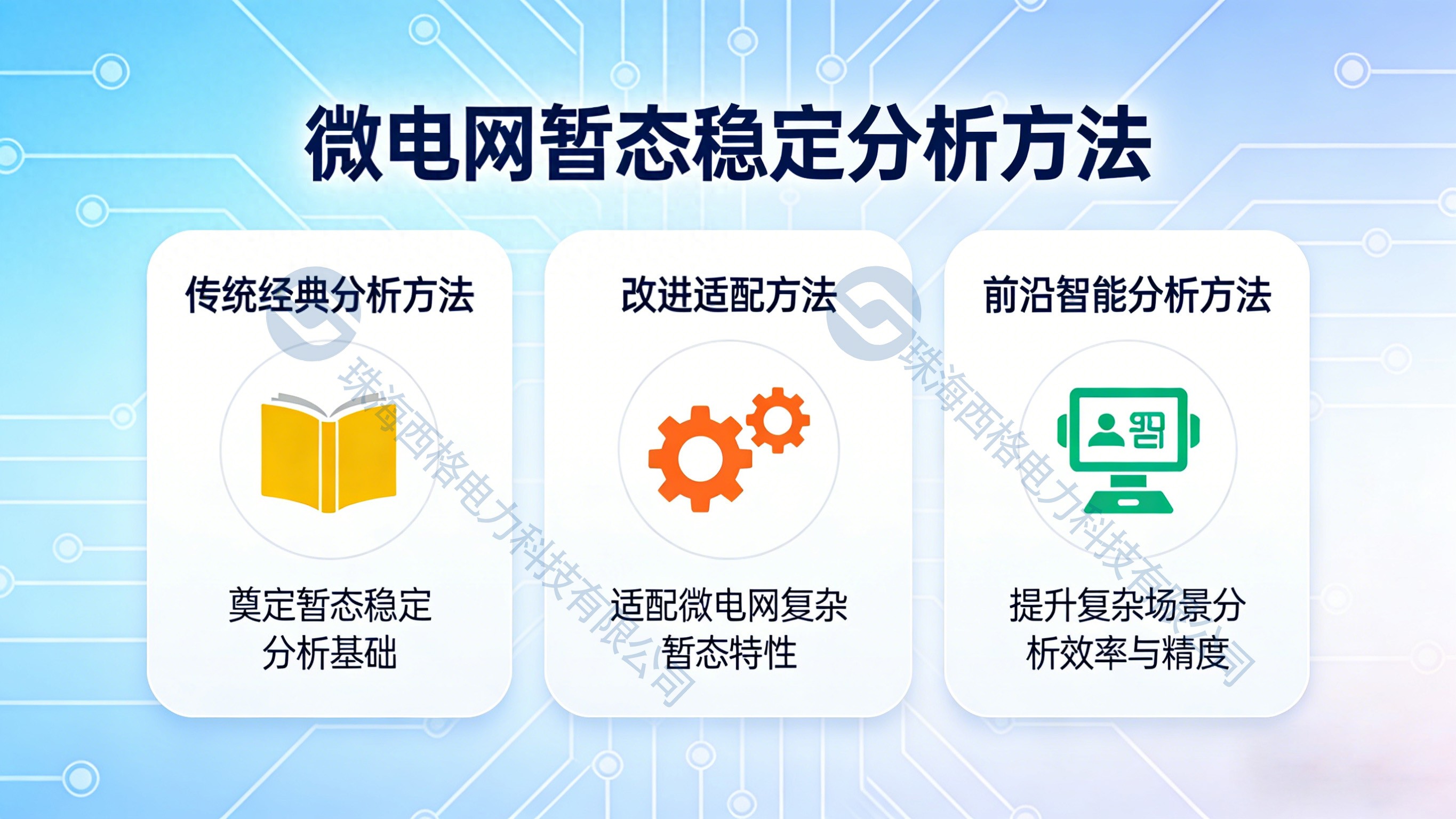 微电网暂态稳定分析方法

传统经典分析方法

奠定暂态稳定分析基础

改进适配方法

适配微电网复杂暂态特性

前沿智能分析方法

提升复杂场景分析效率与精度

珠海西格电力科技有限公司

珠海西格电力科技有限公司